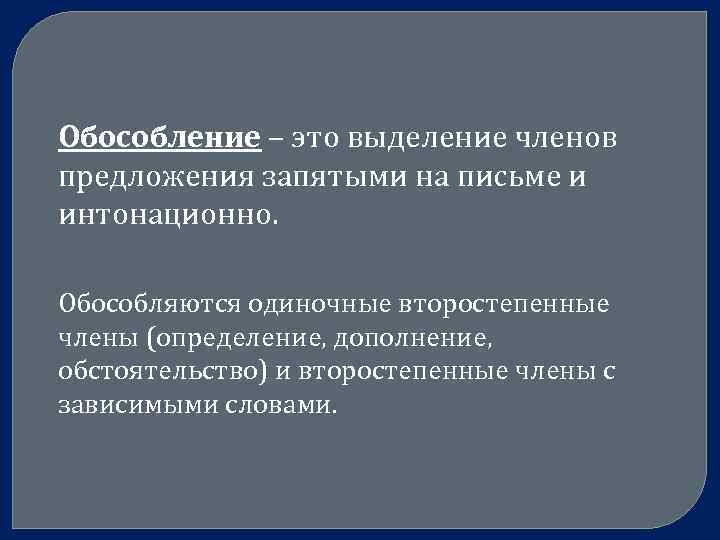 Обособление – это выделение членов предложения запятыми на письме и интонационно.

Обособляются одиночные второстепенные члены (определение, дополнение, обстоятельство) и второстепенные члены с зависимыми словами.